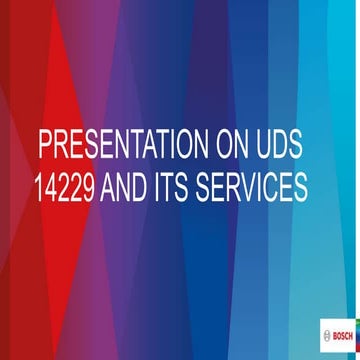 PRESENTATION ON UDS 14229 AND ITS SERVICES

BOSCH